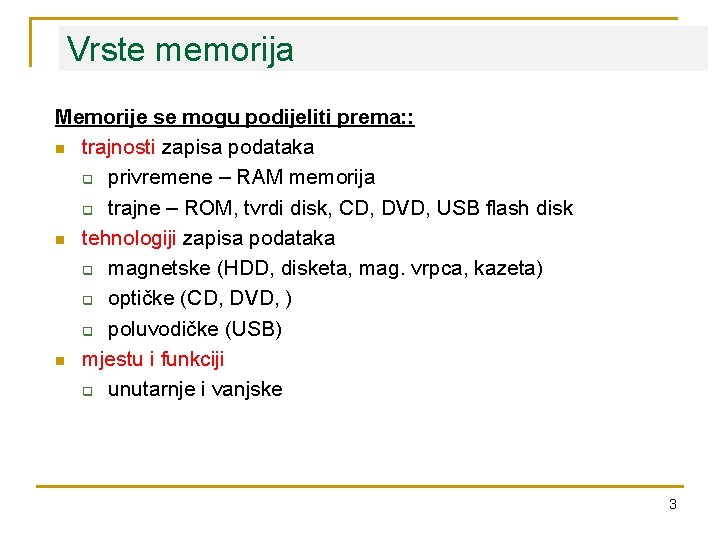 Vrste memorija

Memorije se mogu podijeliti prema::

- trajnosti zapisa podataka
  - privremene – RAM memorija
  - trajne – ROM, tvrdi disk, CD, DVD, USB flash disk
- tehnologiji zapisa podataka
  - magnetske (HDD, disketa, mag. vrpca, kazeta)
  - optičke (CD, DVD, )
  - poluvodičke (USB)
- mjestu i funkciji
  - unutarnje i vanjske

3